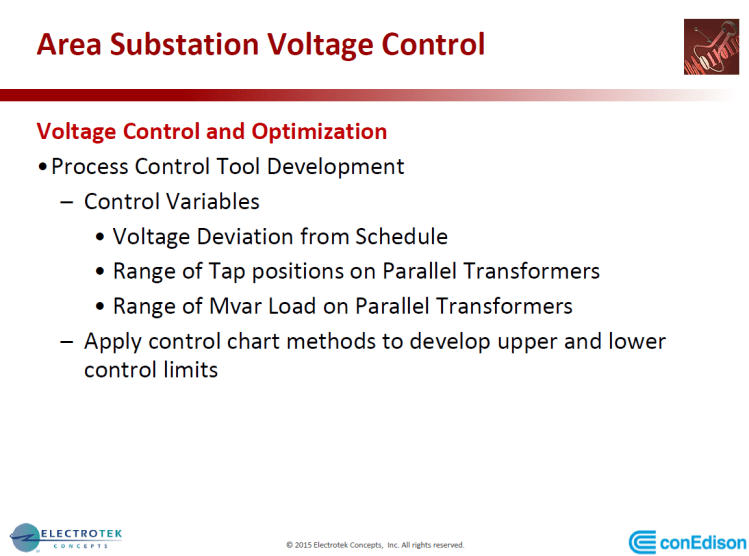 Area Substation Voltage Control

Voltage Control and Optimization

• Process Control Tool Development

– Control Variables

• Voltage Deviation from Schedule

• Range of Tap positions on Parallel Transformers

• Range of Mvar Load on Parallel Transformers

– Apply control chart methods to develop upper and lower control limits

ELECTROTEK CONCEPTS

© 2015 Electrotek Concepts, Inc. All rights reserved.

conEdison